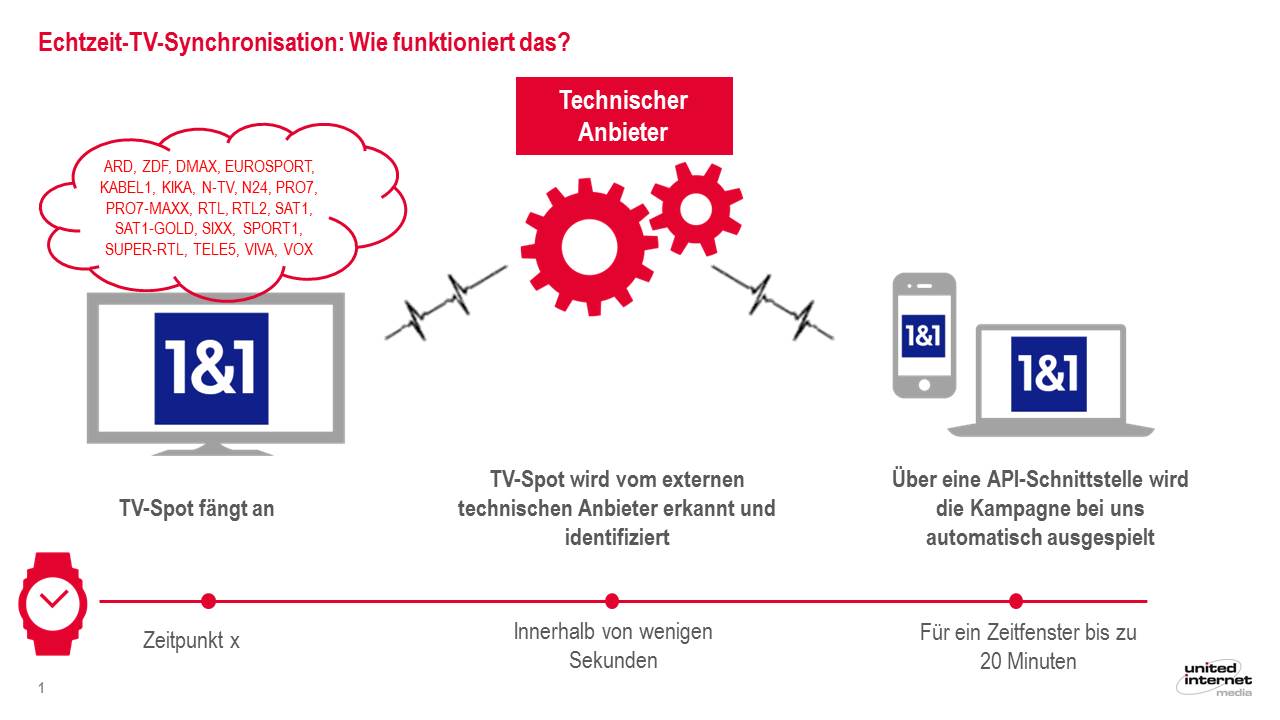 Echtzeit-TV-Synchronisation: Wie funktioniert das?

Technischer Anbieter

ARD, ZDF, DMAX, EUROSPORT, KABEL1, KIKA, N-TV, N24, PRO7, PRO7-MAXX, RTL, RTL2, SAT1, SAT1-GOLD, SIXX, SPORT1, SUPER-RTL, TELE5, VIVA, VOX

1&1

1&1

1&1

TV-Spot fängt an

TV-Spot wird vom externen technischen Anbieter erkannt und identifiziert

Über eine API-Schnittstelle wird die Kampagne bei uns automatisch ausgespielt

Zeitpunkt x

Innerhalb von wenigen Sekunden

Für ein Zeitfenster bis zu 20 Minuten

1

united internet media